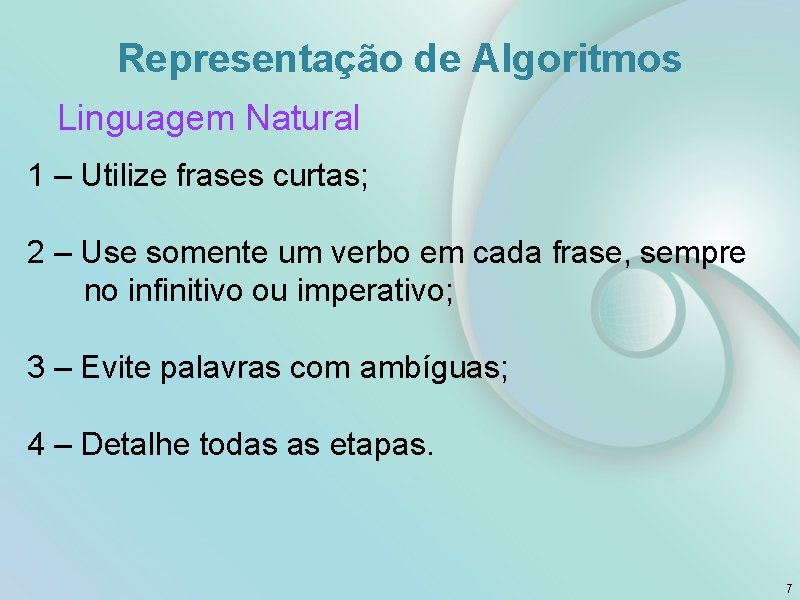 Representação de Algoritmos

Linguagem Natural

1 – Utilize frases curtas;

2 – Use somente um verbo em cada frase, sempre no infinitivo ou imperativo;

3 – Evite palavras com ambíguas;

4 – Detalhe todas as etapas.

7